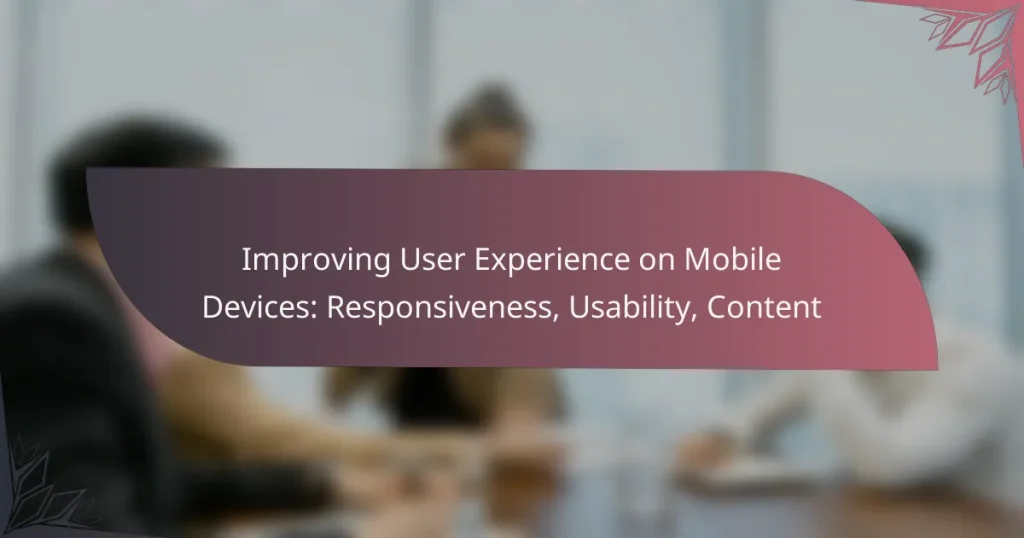 Improving User Experience on Mobile Devices: Responsiveness, Usability, Content